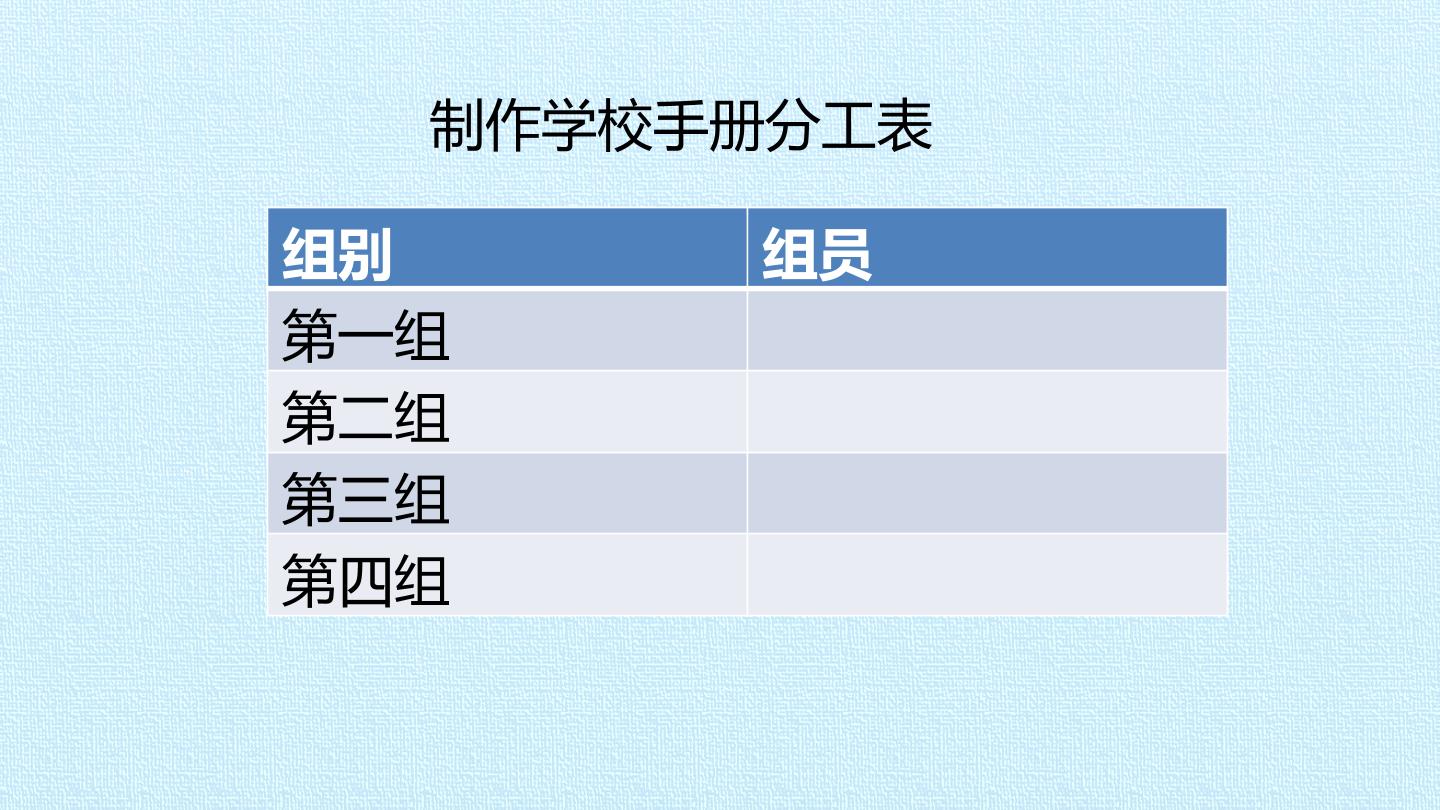 制作学校手册分工表

| 组别 | 组员 |
|---|---|
| 第一组 |  |
| 第二组 |  |
| 第三组 |  |
| 第四组 |  |